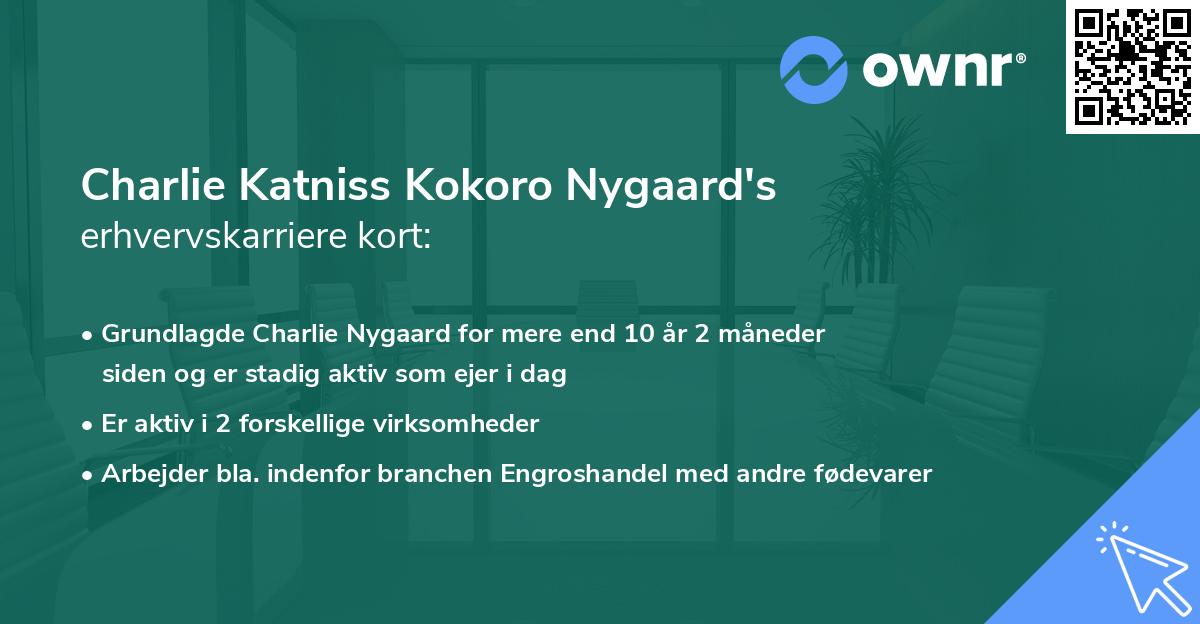 ownr®

Charlie Katniss Kokoro Nygaard's erhvervskarriere kort:

• Grundlagde Charlie Nygaard for mere end 10 år 2 måneder siden og er stadig aktiv som ejer i dag
• Er aktiv i 2 forskellige virksomheder
• Arbejder bla. indenfor branchen Engroshandel med andre fødevarer